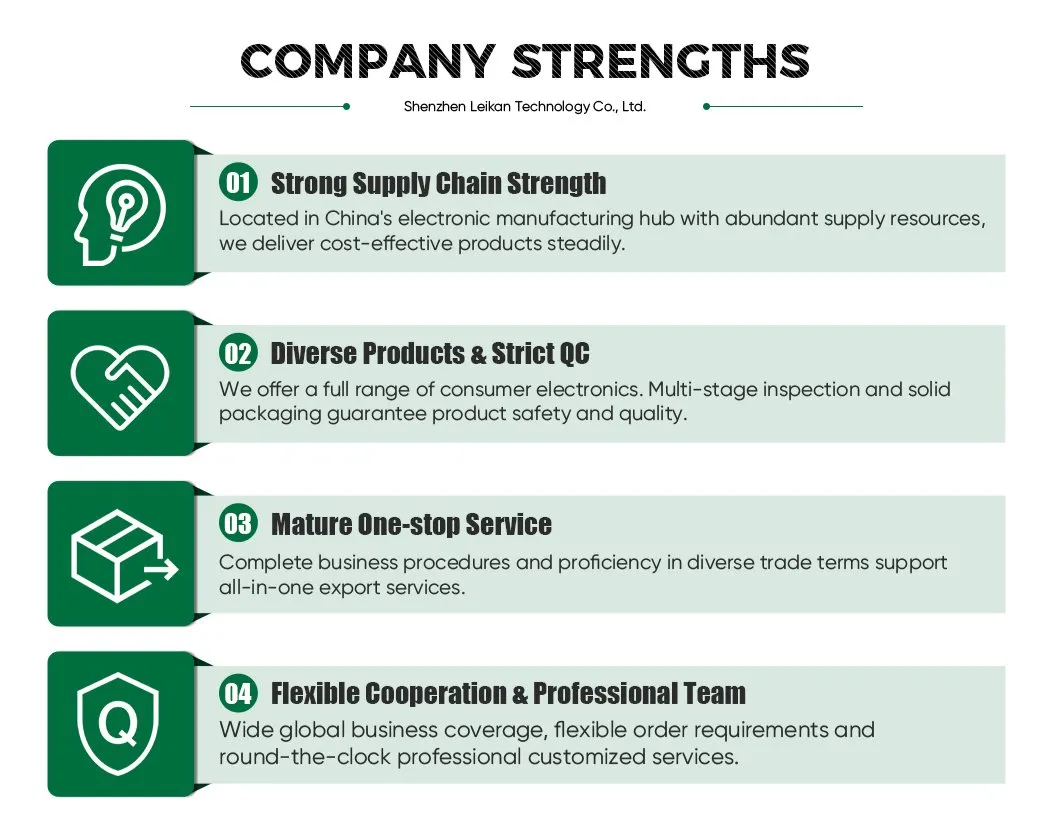 COMPANY STRENGTHS

Shenzhen Leikan Technology Co., Ltd.

01 Strong Supply Chain Strength

Located in China's electronic manufacturing hub with abundant supply resources, we deliver cost-effective products steadily.

02 Diverse Products & Strict QC

We offer a full range of consumer electronics. Multi-stage inspection and solid packaging guarantee product safety and quality.

03 Mature One-stop Service

Complete business procedures and proficiency in diverse trade terms support all-in-one export services.

04 Flexible Cooperation & Professional Team

Wide global business coverage, flexible order requirements and round-the-clock professional customized services.

Q